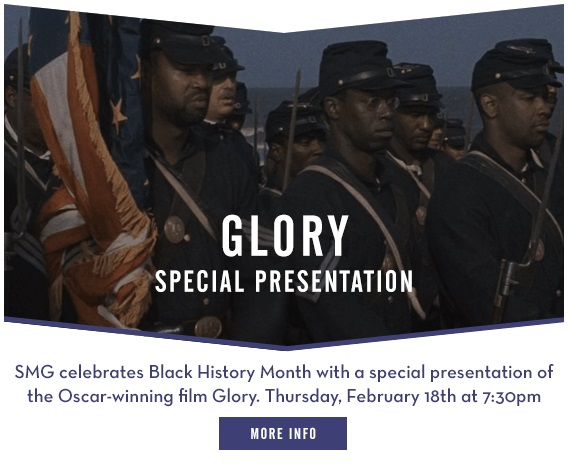 GLORY
SPECIAL PRESENTATION

SMG celebrates Black History Month with a special presentation of the Oscar-winning film Glory. Thursday, February 18th at 7:30pm

MORE INFO